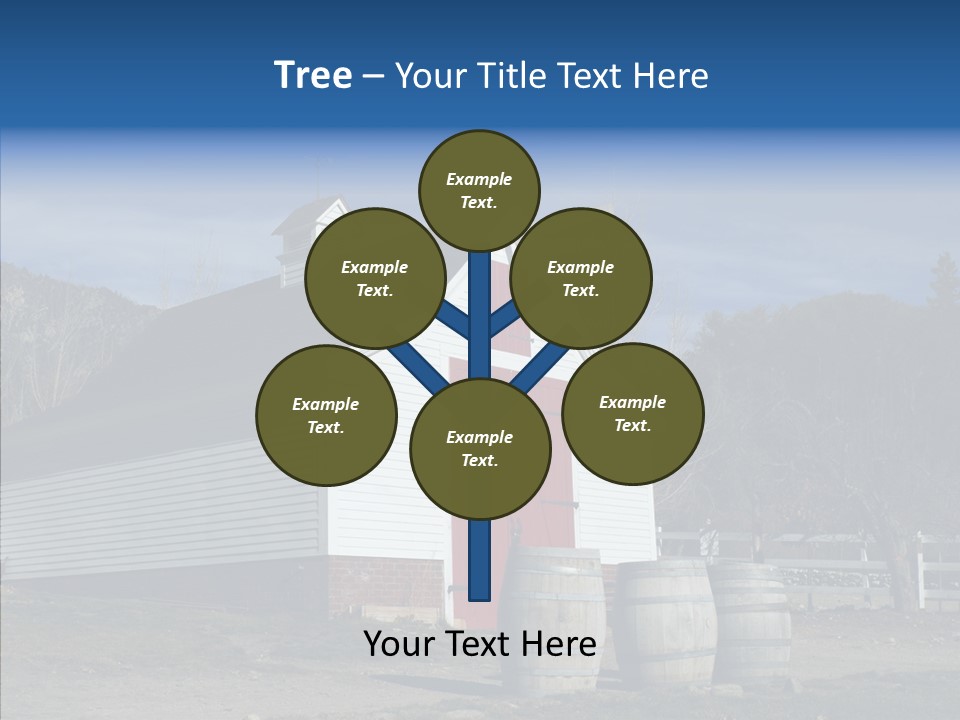 Tree – Your Title Text Here

Example Text.

Example Text.

Example Text.

Example Text.

Example Text.

Example Text.

Your Text Here